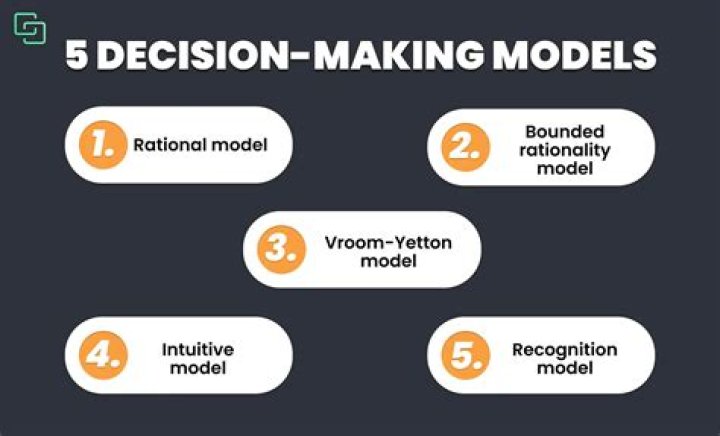 5 DECISION-MAKING MODELS

1. Rational model

2. Bounded rationality model

3. Vroom-Yetton model

4. Intuitive model

5. Recognition model